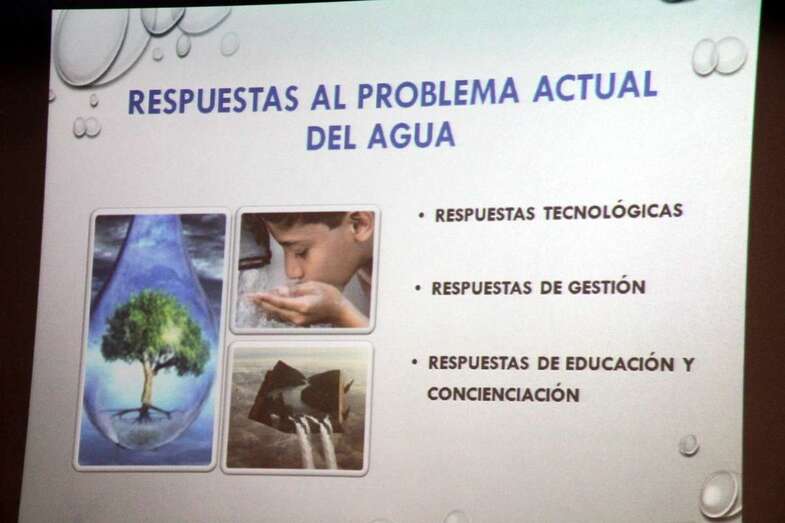 RESPUESTAS AL PROBLEMA ACTUAL DEL AGUA

• RESPUESTAS TECNOLÓGICAS

• RESPUESTAS DE GESTIÓN

• RESPUESTAS DE EDUCACIÓN Y CONCIENCIACIÓN